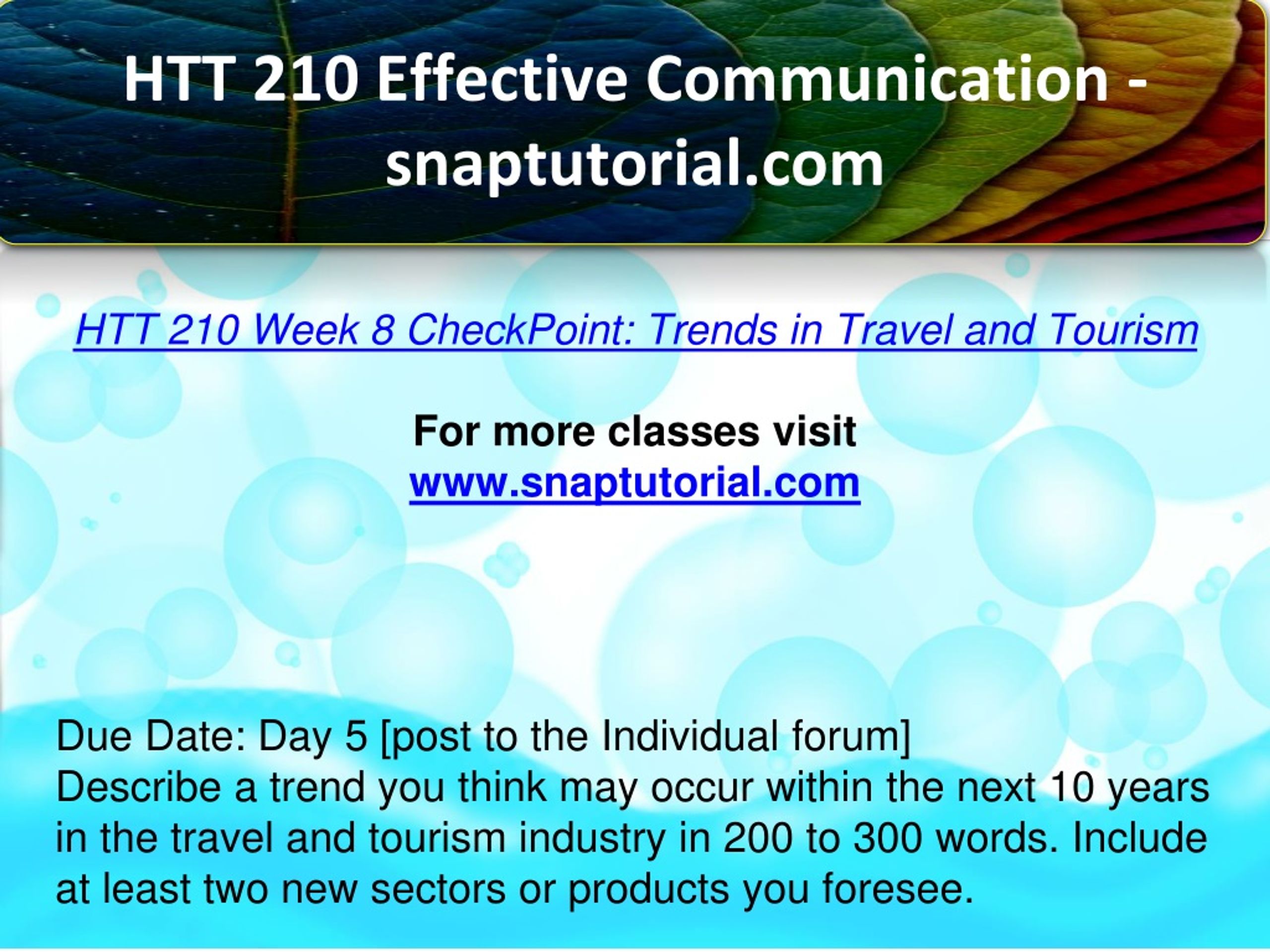 HTT 210 Effective Communication - snaptutorial.com

HTT 210 Week 8 CheckPoint: Trends in Travel and Tourism

For more classes visit
www.snaptutorial.com

Due Date: Day 5 [post to the Individual forum]
Describe a trend you think may occur within the next 10 years in the travel and tourism industry in 200 to 300 words. Include at least two new sectors or products you foresee.